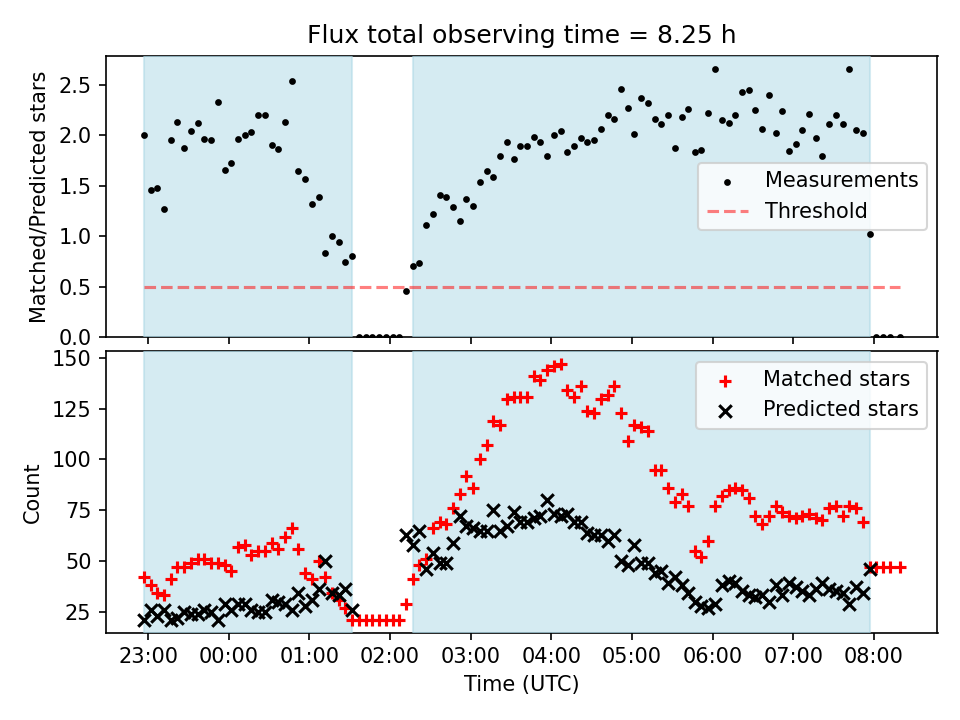 Flux total observing time = 8.25 h

Matched/Predicted stars

2.5
2.0
1.5
1.0
0.5
0.0

Measurements
Threshold

Count

150
125
100
75
50
25

Matched stars
Predicted stars

23:00 00:00 01:00 02:00 03:00 04:00 05:00 06:00 07:00 08:00

Time (UTC)